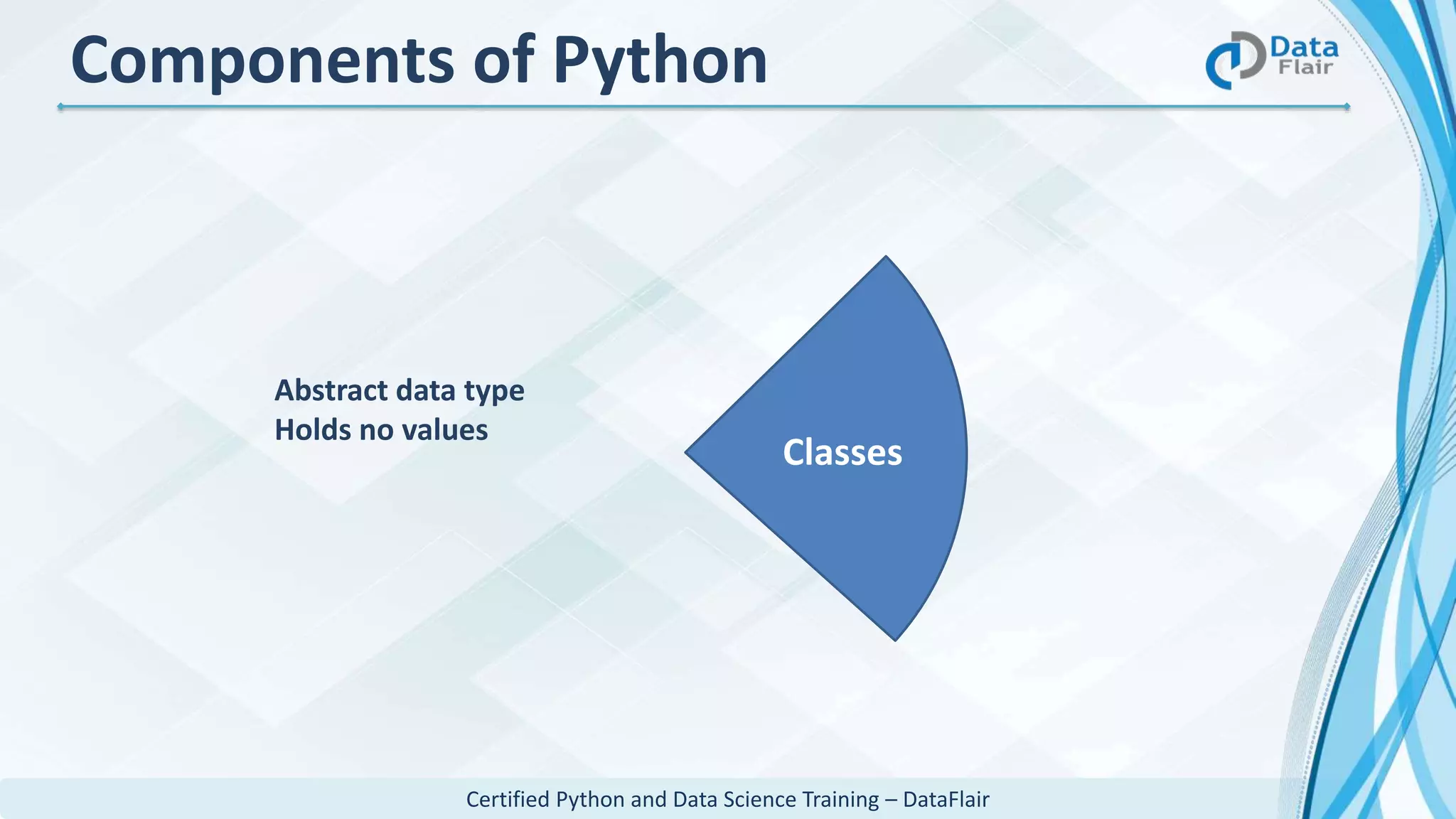 Components of Python

Data Flair

Abstract data type
Holds no values

Classes

Certified Python and Data Science Training – DataFlair